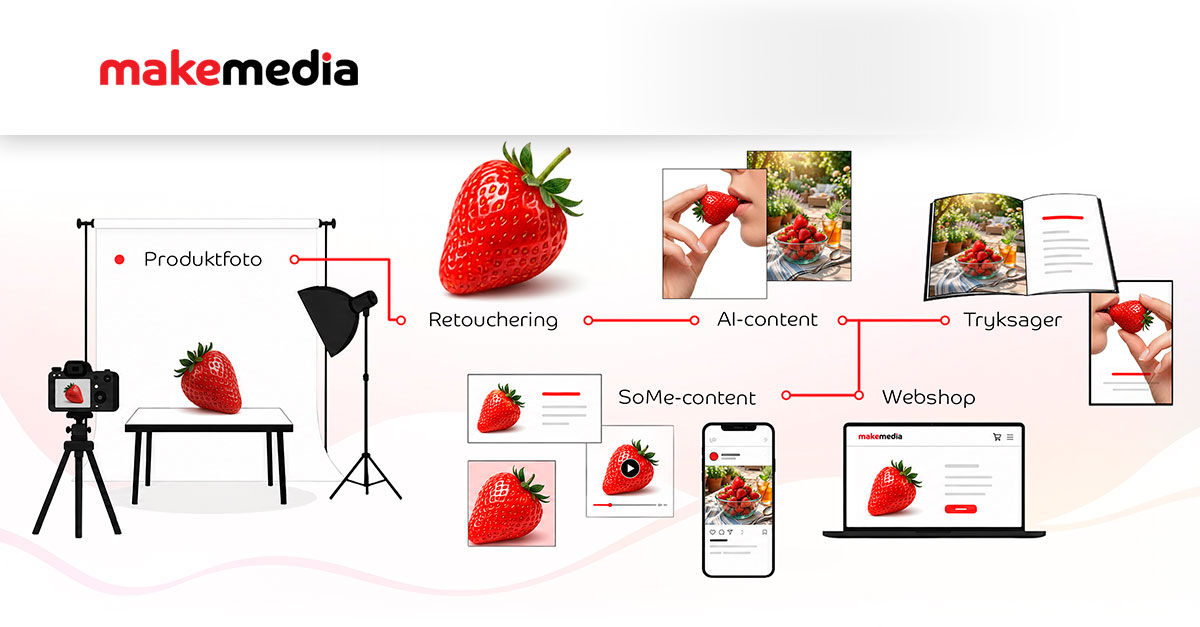 makemedia

Produktfoto

Retouchering

AI-content

Tryksager

SoMe-content

Webshop

makemedia